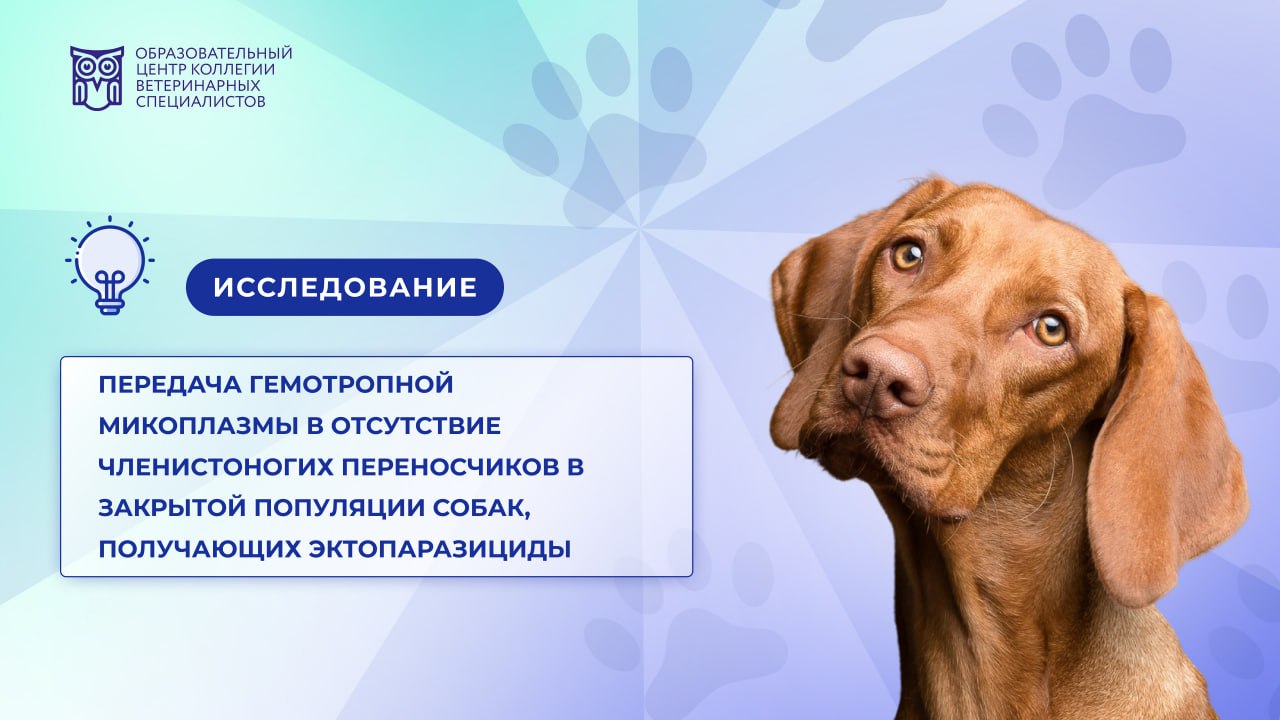 ОБРАЗОВАТЕЛЬНЫЙ ЦЕНТР КОЛЛЕГИИ ВЕТЕРИНАРНЫХ СПЕЦИАЛИСТОВ

ИССЛЕДОВАНИЕ

ПЕРЕДАЧА ГЕМОТРОПНОЙ МИКОПЛАЗМЫ В ОТСУТСТВИЕ ЧЛЕНИСТОНОГИХ ПЕРЕНОСЧИКОВ В ЗАКРЫТОЙ ПОПУЛЯЦИИ СОБАК, ПОЛУЧАЮЩИХ ЭКТОПАРАЗИЦИДЫ